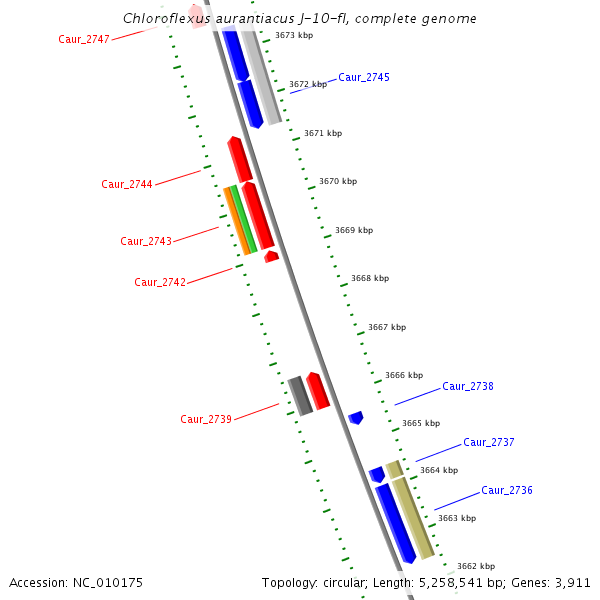 Chloroflexus aurantiacus J-10-fl, complete genome

Caur_2747

3673 kbp

3672 kbp

Caur_2745

3671 kbp

3670 kbp

Caur_2744

3669 kbp

Caur_2743

3668 kbp

Caur_2742

3667 kbp

3666 kbp

Caur_2738

Caur_2739

3665 kbp

Caur_2737

3664 kbp

Caur_2736

3663 kbp

3662 kbp

Accession: NC_010175

Topology: circular; Length: 5,258,541 bp; Genes: 3,911